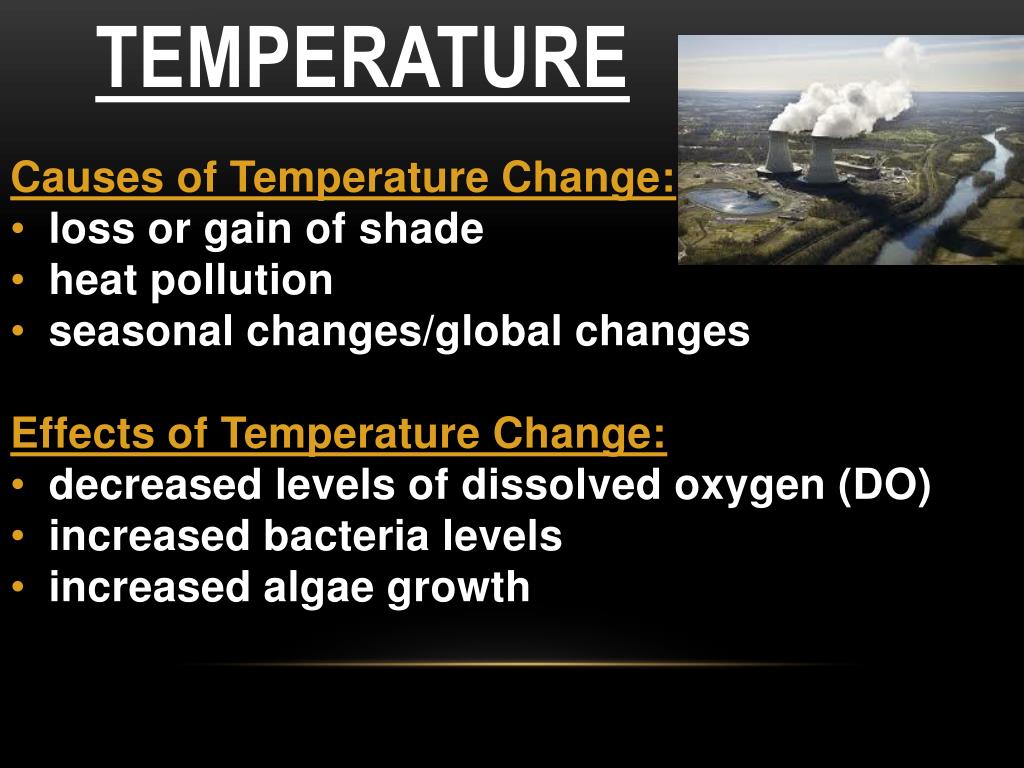 TEMPERATURE

Causes of Temperature Change:
• loss or gain of shade
• heat pollution
• seasonal changes/global changes

Effects of Temperature Change:
• decreased levels of dissolved oxygen (DO)
• increased bacteria levels
• increased algae growth